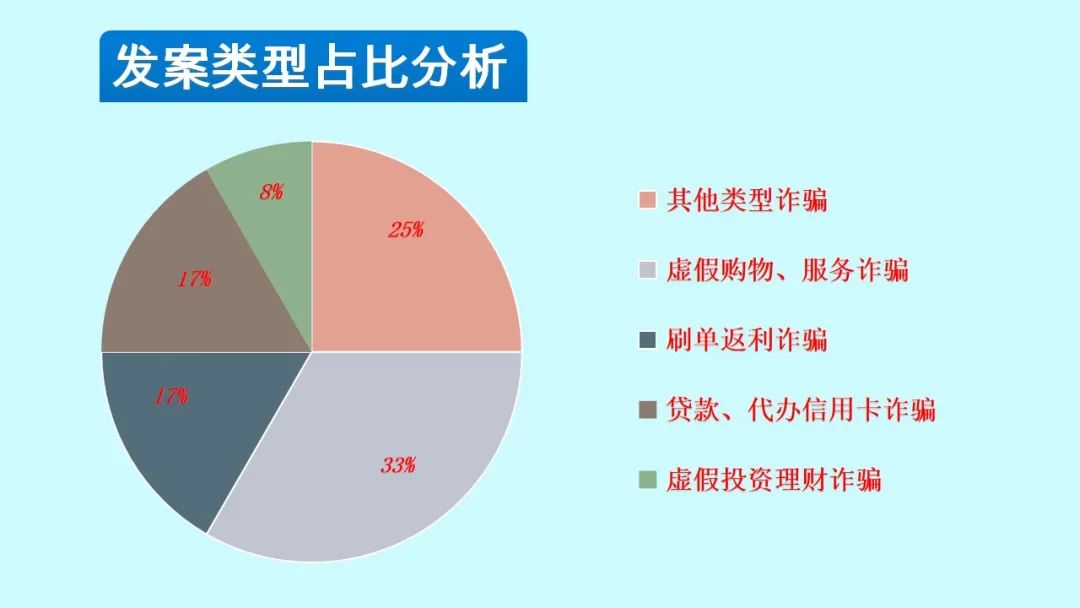 发案类型占比分析

8%
25%
17%
17%
33%

其他类型诈骗
虚假购物、服务诈骗
刷单返利诈骗
贷款、代办信用卡诈骗
虚假投资理财诈骗